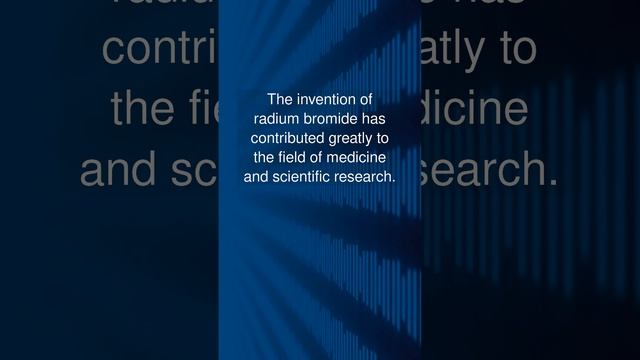 The invention of radium bromide has contributed greatly to the field of medicine and scientific research.